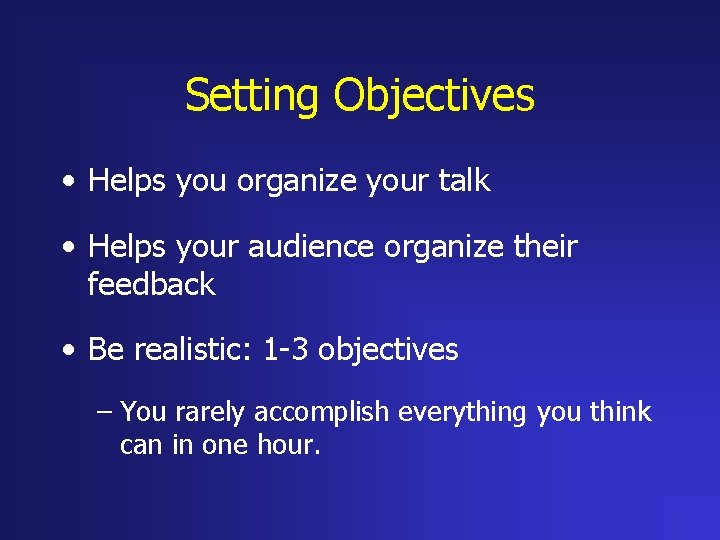 Setting Objectives

• Helps you organize your talk

• Helps your audience organize their feedback

• Be realistic: 1-3 objectives

– You rarely accomplish everything you think can in one hour.